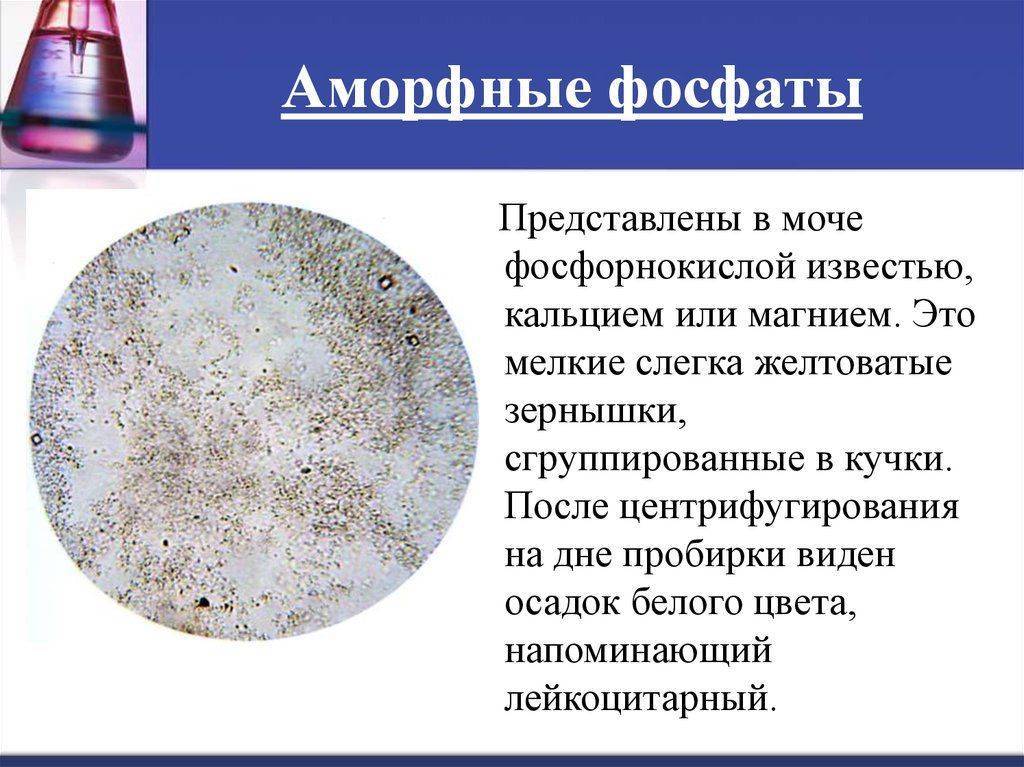 Аморфные фосфаты

Представлены в моче фосфорнокислой известью, кальцием или магнием. Это мелкие слегка желтоватые зернышки, сгруппированные в кучки. После центрифугирования на дне пробирки виден осадок белого цвета, напоминающий лейкоцитарный.